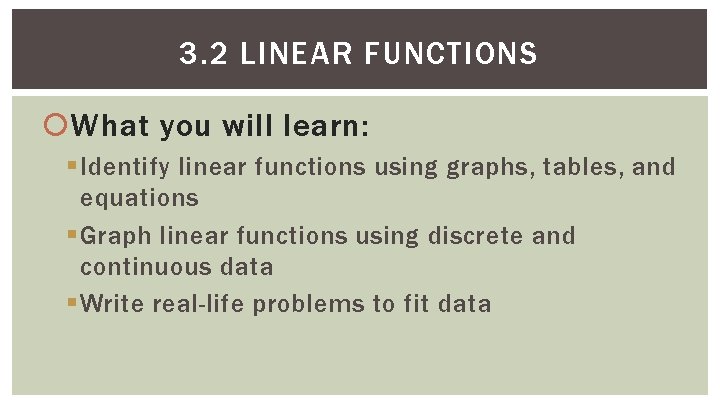 3.2 LINEAR FUNCTIONS

What you will learn:

Identify linear functions using graphs, tables, and equations

Graph linear functions using discrete and continuous data

Write real-life problems to fit data